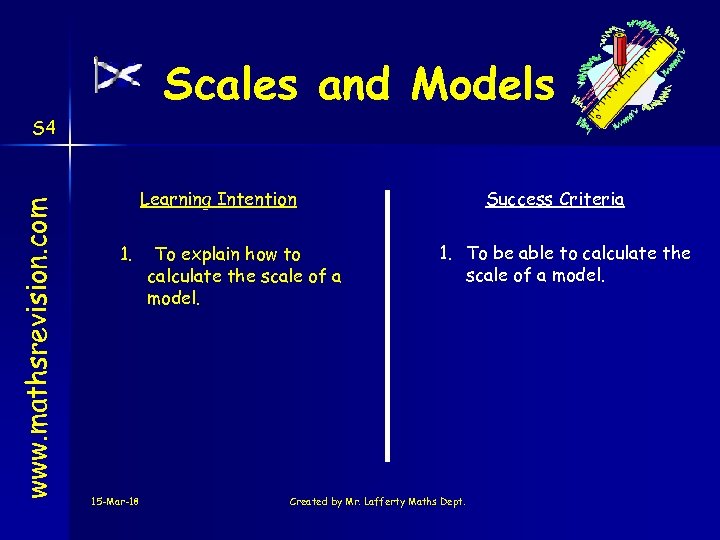 Scales and Models

S4

www.mathsrevision.com

Learning Intention

1. To explain how to calculate the scale of a model.

Success Criteria

1. To be able to calculate the scale of a model.

15-Mar-18

Created by Mr. Lafferty Maths Dept.